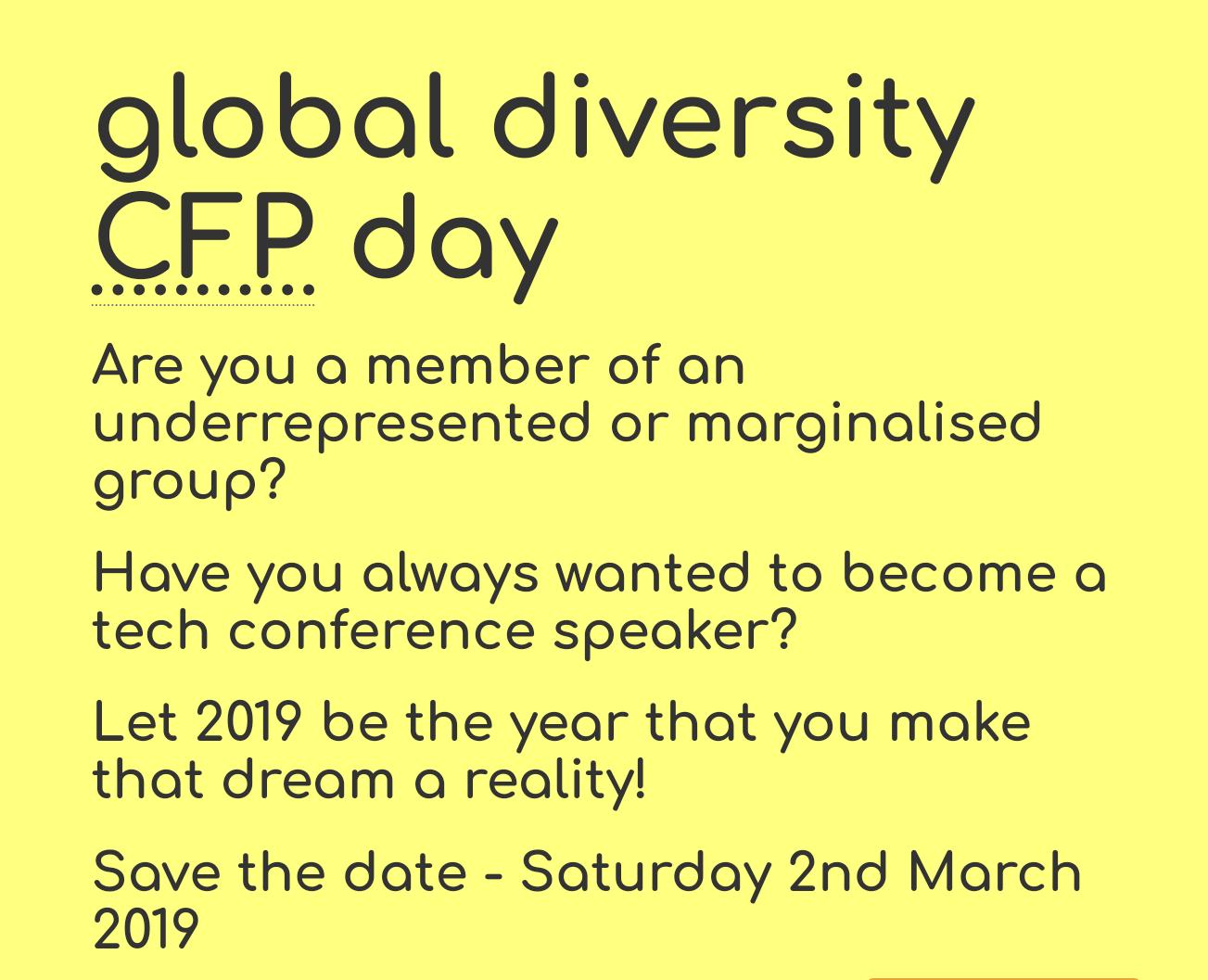 global diversity CFP day

Are you a member of an underrepresented or marginalised group?

Have you always wanted to become a tech conference speaker?

Let 2019 be the year that you make that dream a reality!

Save the date - Saturday 2nd March 2019